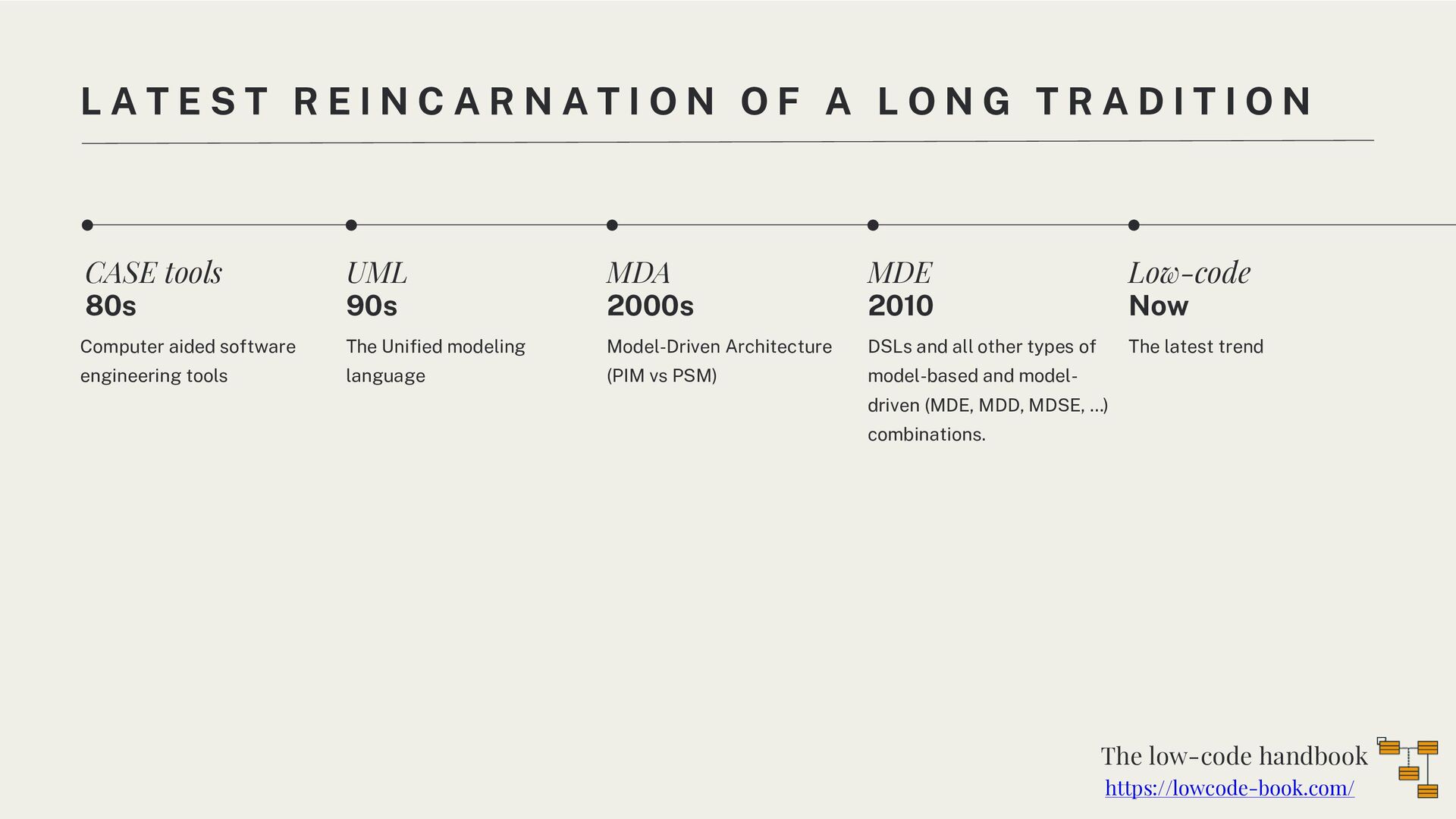 LATEST REINCARNATION OF A LONG TRADITION

CASE tools
80s
Computer aided software engineering tools

UML
90s
The Unified modeling language

MDA
2000s
Model-Driven Architecture (PIM vs PSM)

MDE
2010
DSLs and all other types of model-based and model-driven (MDE, MDD, MDSE, …) combinations.

Low-code
Now
The latest trend

The low-code handbook
https://lowcode-book.com/